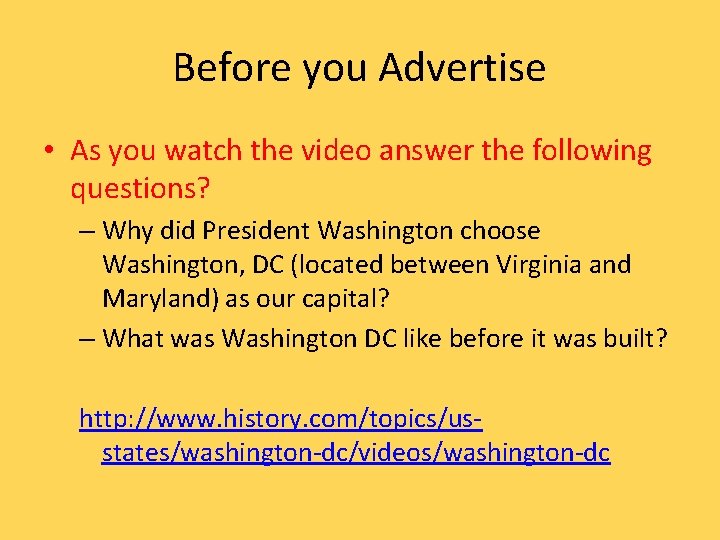 Before you Advertise

• As you watch the video answer the following questions?

– Why did President Washington choose Washington, DC (located between Virginia and Maryland) as our capital?

– What was Washington DC like before it was built?

http://www.history.com/topics/us-states/washington-dc/videos/washington-dc